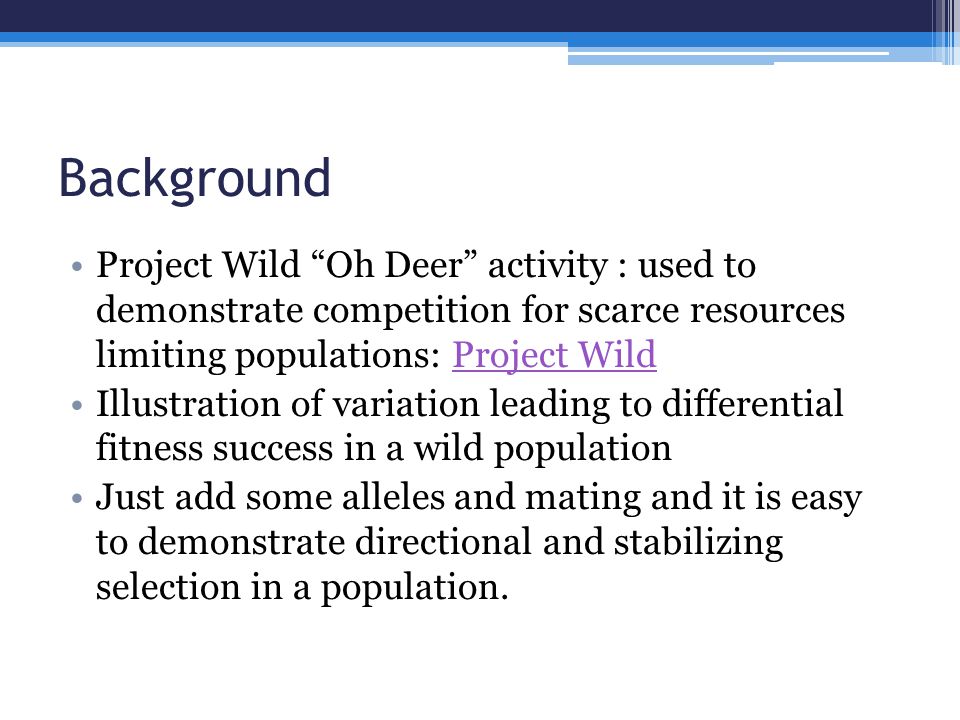 Background

• Project Wild “Oh Deer” activity : used to demonstrate competition for scarce resources limiting populations: Project Wild
• Illustration of variation leading to differential fitness success in a wild population
• Just add some alleles and mating and it is easy to demonstrate directional and stabilizing selection in a population.